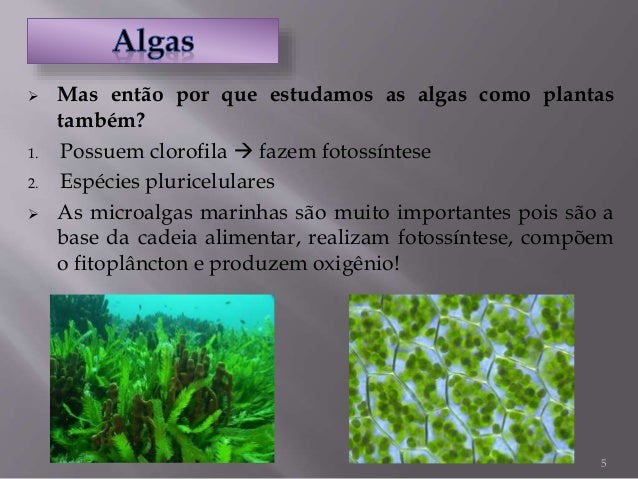 Algas

➢ Mas então por que estudamos as algas como plantas também?

1. Possuem clorofila → fazem fotossíntese

2. Espécies pluricelulares

➢ As microalgas marinhas são muito importantes pois são a base da cadeia alimentar, realizam fotossíntese, compõem o fitoplâncton e produzem oxigênio!

5